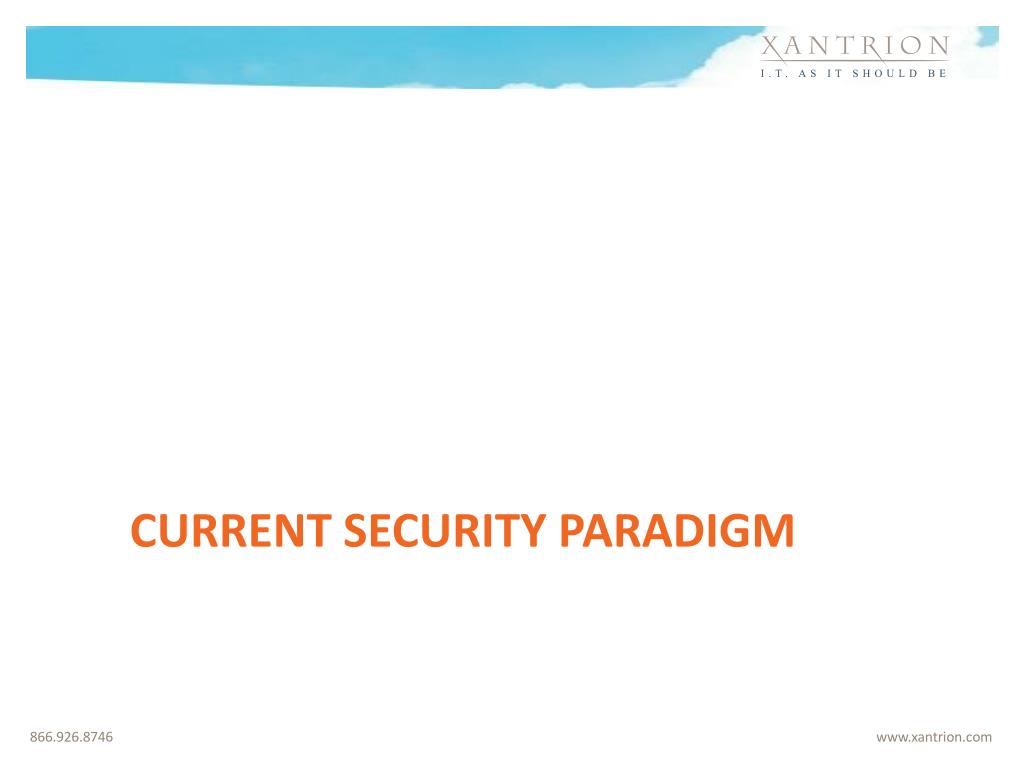 XANTRION
I.T. AS IT SHOULD BE

CURRENT SECURITY PARADIGM

866.926.8746

www.xantrion.com